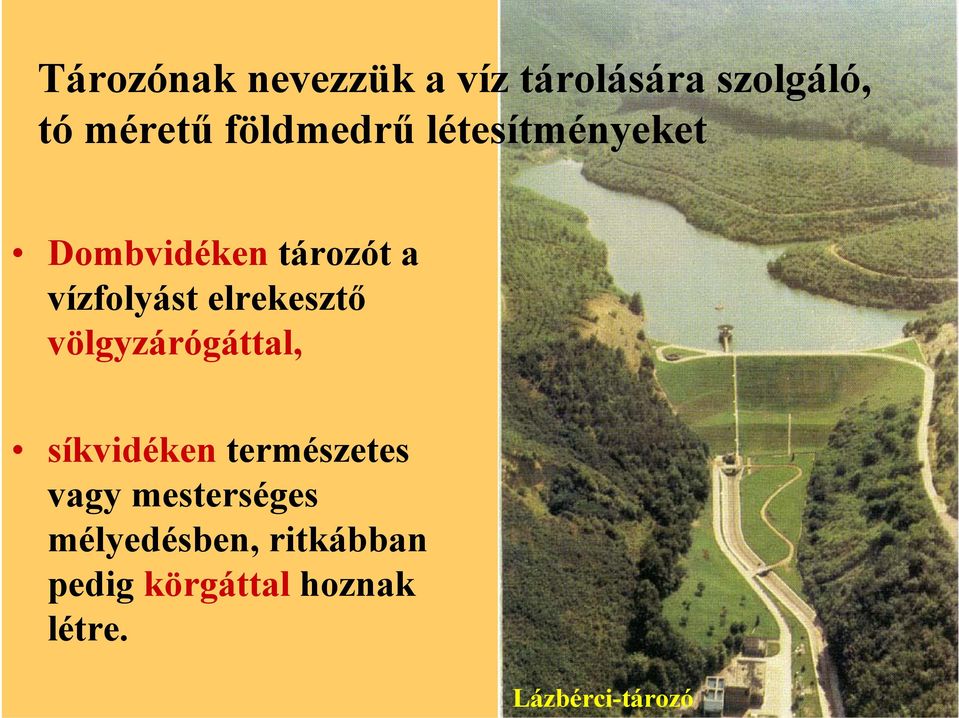 Tározónak nevezzük a víz tárolására szolgáló, tó méretű földmedrű létesítményeket

• Dombvidéken tározót a vízfolyást elrekesztő völgyzárógáttal,

• síkvidéken természetes vagy mesterséges mélyedésben, ritkábban pedig körgáttal hoznak létre.

Lázbérci-tározó